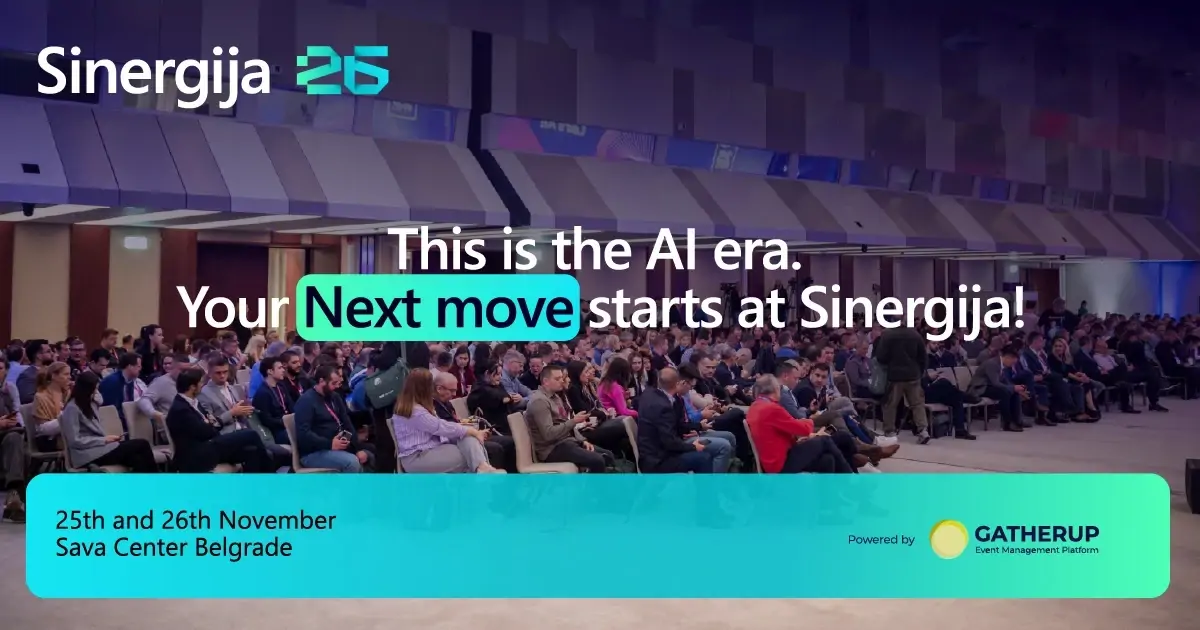 Sinergija 25

This is the AI era.
Your Next move starts at Sinergija!

25th and 26th November
Sava Center Belgrade

Powered by GATHERUP
Event Management Platform